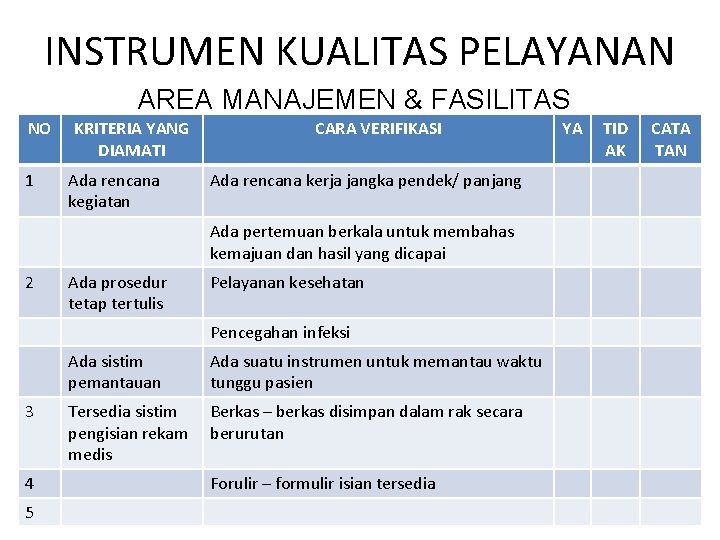 INSTRUMEN KUALITAS PELAYANAN

AREA MANAJEMEN & FASILITAS

| NO | KRITERIA YANG DIAMATI | CARA VERIFIKASI | YA | TID AK | CATA TAN |
|---|---|---|---|---|---|
| 1 | Ada rencana kegiatan | Ada rencana kerja jangka pendek/ panjang | | | |
| | | Ada pertemuan berkala untuk membahas kemajuan dan hasil yang dicapai | | | |
| 2 | Ada prosedur tetap tertulis | Pelayanan kesehatan | | | |
| | | Pencegahan infeksi | | | |
| | Ada sistim pemantauan | Ada suatu instrumen untuk memantau waktu tunggu pasien | | | |
| 3 | Tersedia sistim pengisian rekam medis | Berkas – berkas disimpan dalam rak secara berurutan | | | |
| 4 | | Forulir – formulir isian tersedia | | | |
| 5 | | | | | |